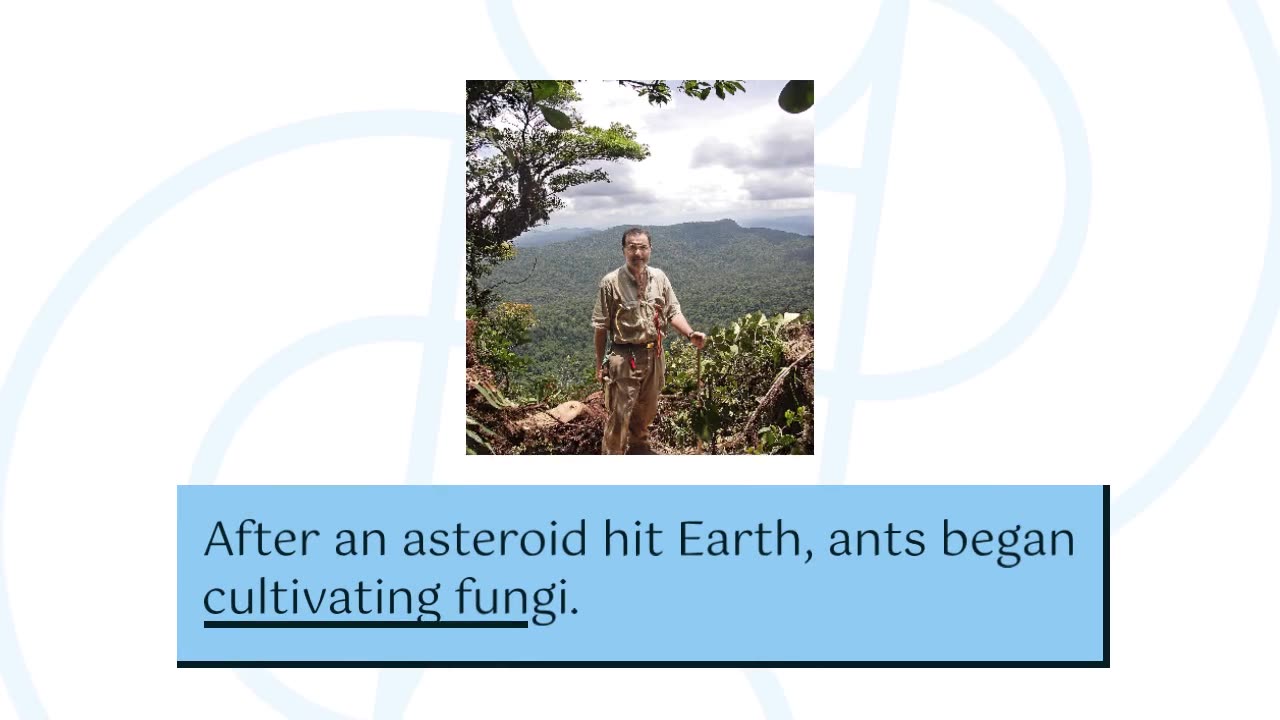 After an asteroid hit Earth, ants began cultivating fungi.